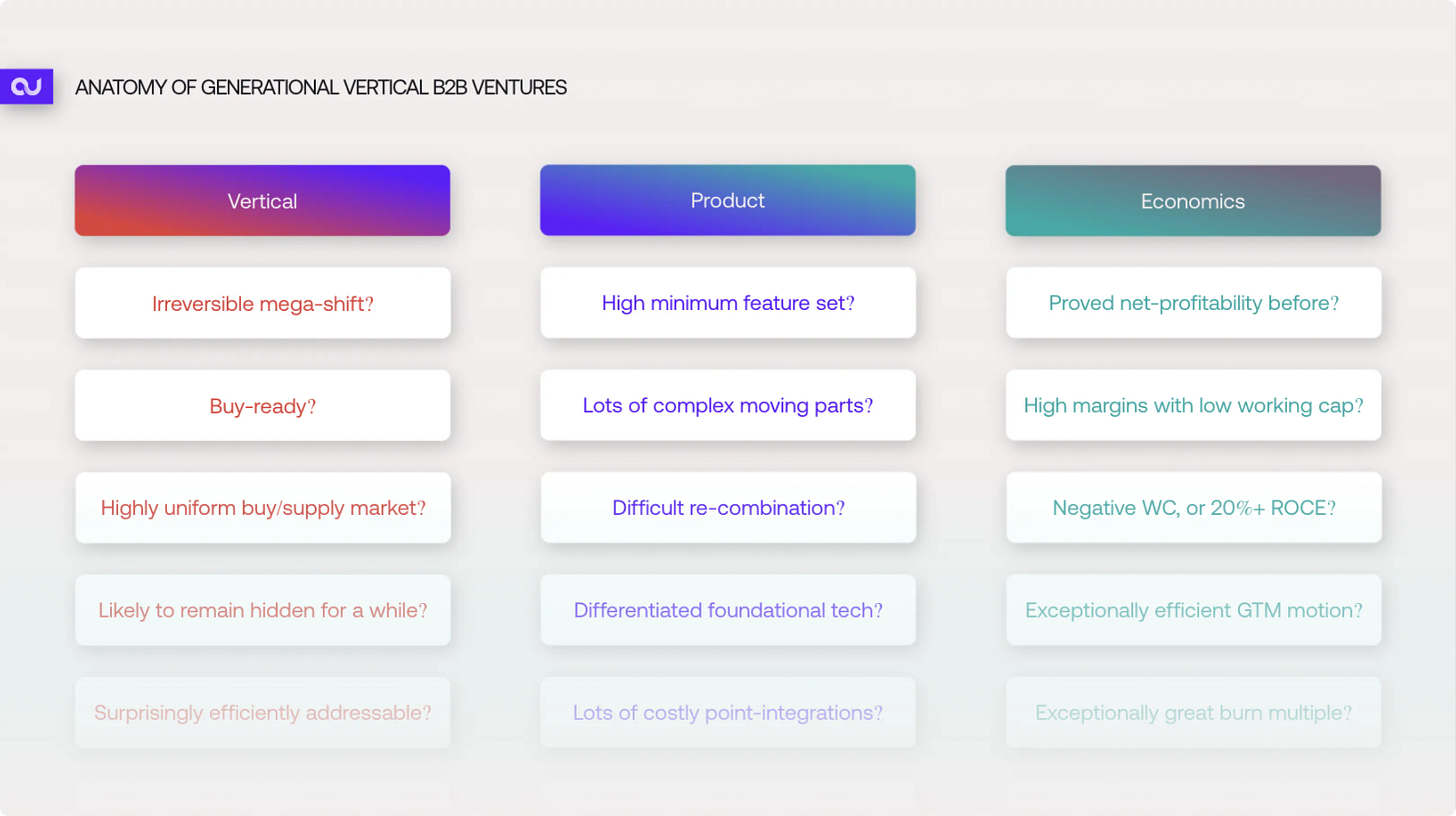 ANATOMY OF GENERATIONAL VERTICAL B2B VENTURES

Vertical

Irreversible mega-shift?

Buy-ready?

Highly uniform buy/supply market?

Likely to remain hidden for a while?

Surprisingly efficiently addressable?

Product

High minimum feature set?

Lots of complex moving parts?

Difficult re-combination?

Differentiated foundational tech?

Lots of costly point-integrations?

Economics

Proved net-profitability before?

High margins with low working cap?

Negative WC, or 20%+ ROCE?

Exceptionally efficient GTM motion?

Exceptionally great burn multiple?